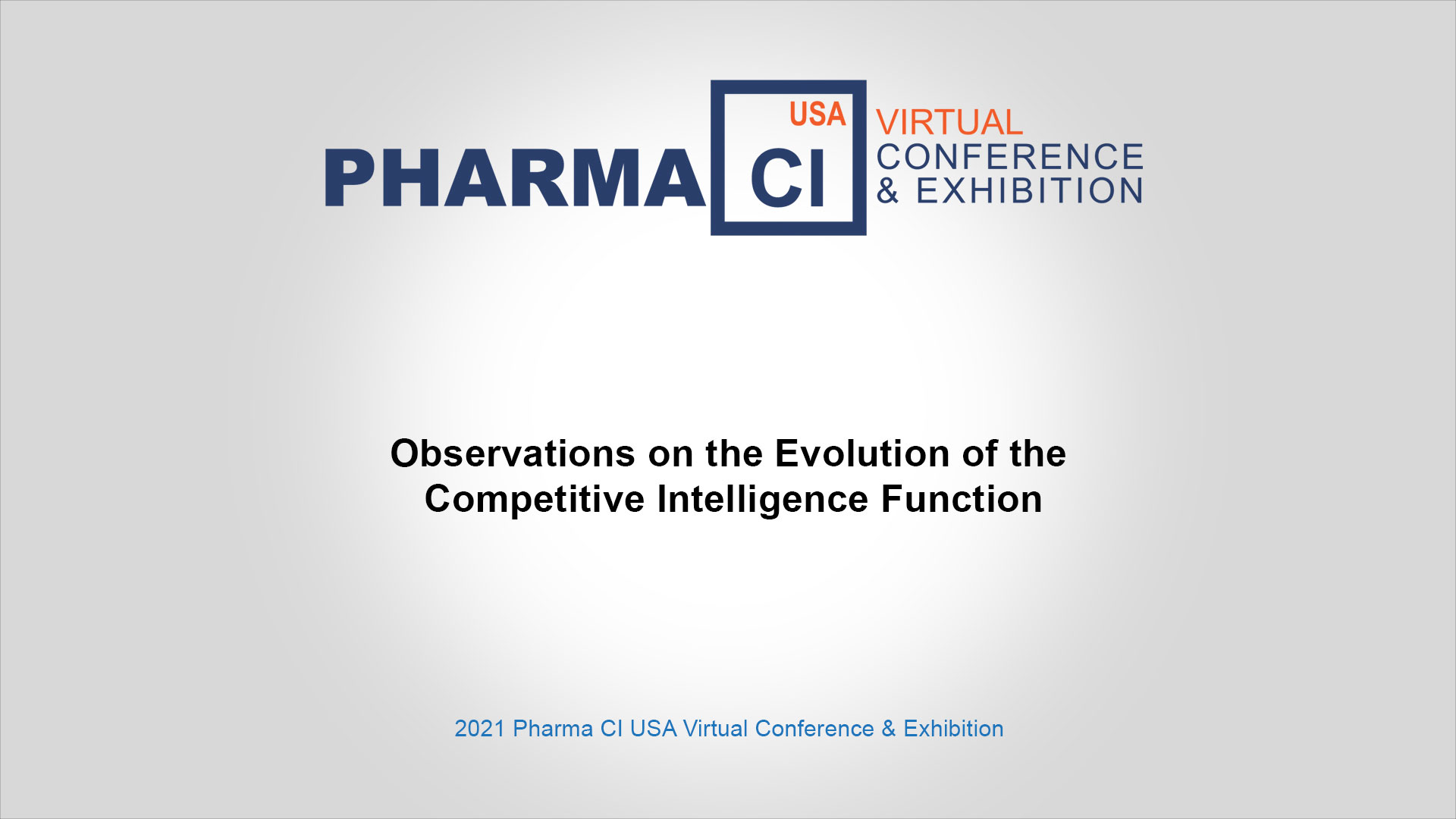 PHARMA CI USA VIRTUAL CONFERENCE & EXHIBITION

Observations on the Evolution of the Competitive Intelligence Function

2021 Pharma CI USA Virtual Conference & Exhibition